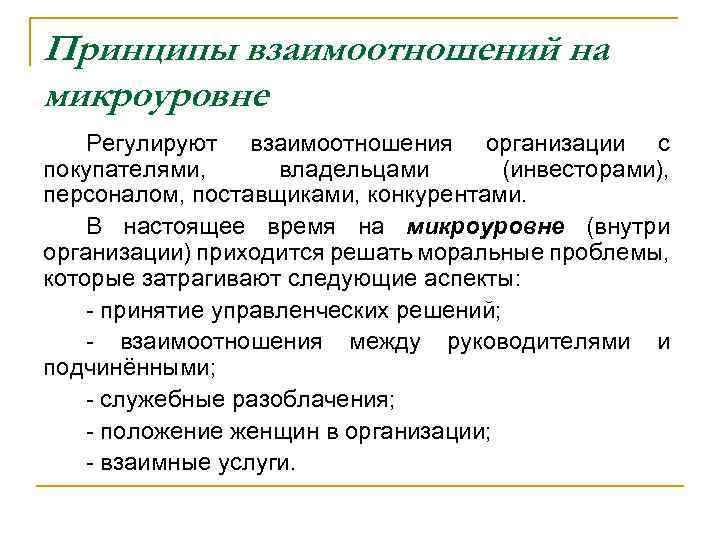 Принципы взаимоотношений на микроуровне

Регулируют взаимоотношения организации с покупателями, владельцами (инвесторами), персоналом, поставщиками, конкурентами.

В настоящее время на микроуровне (внутри организации) приходится решать моральные проблемы, которые затрагивают следующие аспекты:

- принятие управленческих решений;

- взаимоотношения между руководителями и подчинёнными;

- служебные разоблачения;

- положение женщин в организации;

- взаимные услуги.